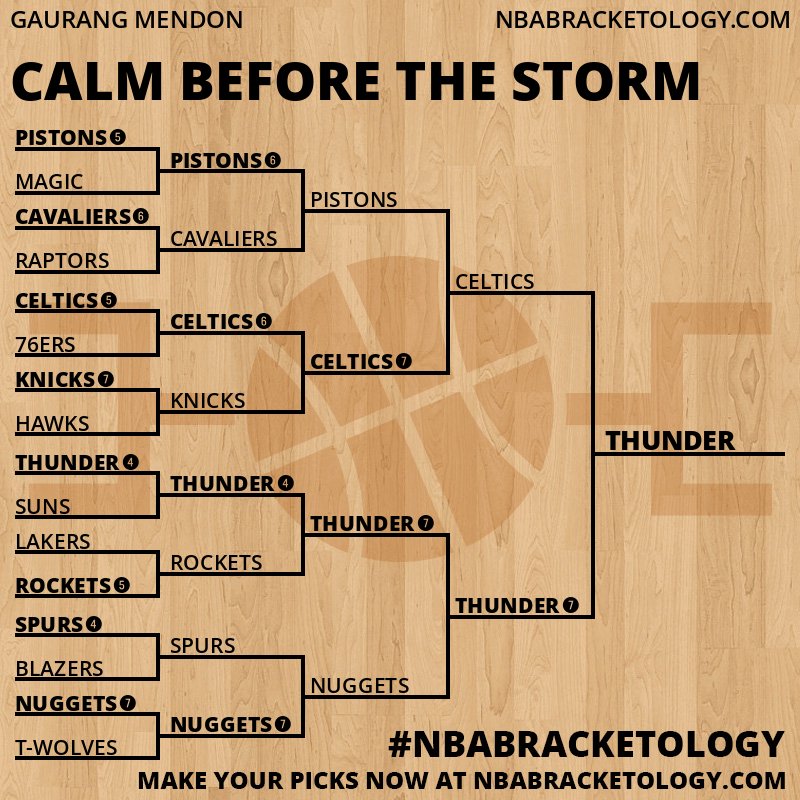 GAURANG MENDON
NBABRACKETOLOGY.COM

CALM BEFORE THE STORM

PISTONS 5
MAGIC
CAVALIERS 6
RAPTORS
CELTICS 5
76ERS
KNICKS 7
HAWKS
THUNDER 4
SUNS
LAKERS
ROCKETS 5
SPURS 4
BLAZERS
NUGGETS 7
T-WOLVES

PISTONS 6
CAVALIERS
CELTICS 6
KNICKS
THUNDER 4
ROCKETS
SPURS
NUGGETS 7

PISTONS
CELTICS 7
THUNDER 7
NUGGETS

CELTICS
THUNDER 7

THUNDER

#NBABRACKETOLOGY
MAKE YOUR PICKS NOW AT NBABRACKETOLOGY.COM